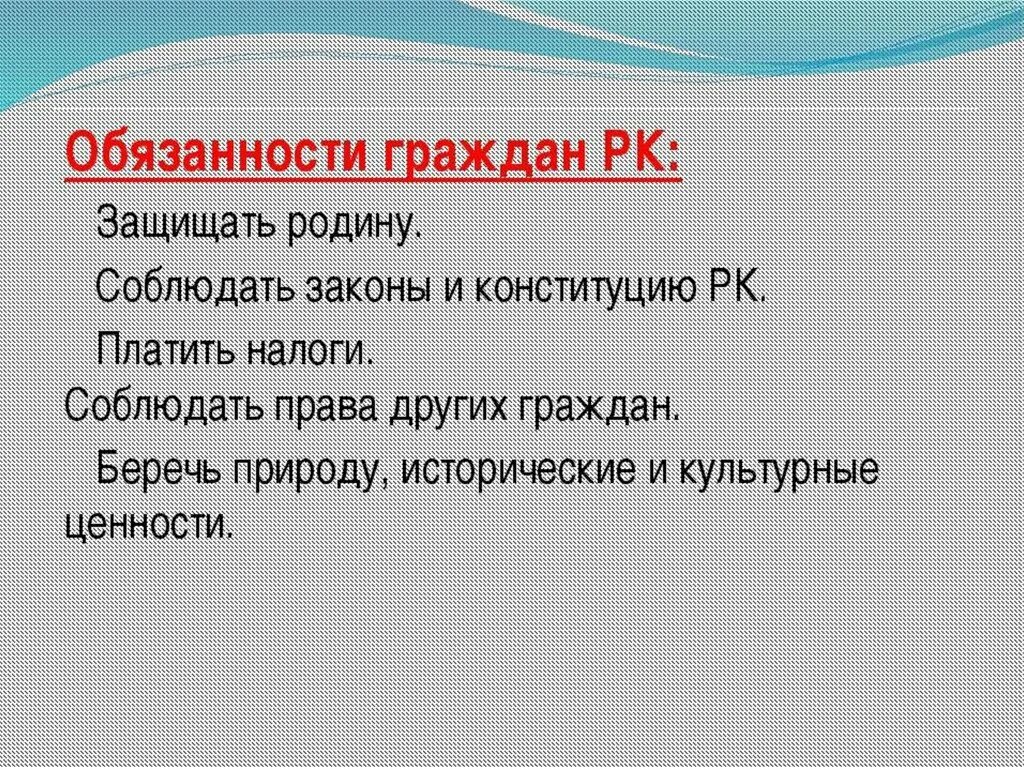 Обязанности граждан РК:

Защищать родину.

Соблюдать законы и конституцию РК.

Платить налоги.

Соблюдать права других граждан.

Беречь природу, исторические и культурные ценности.